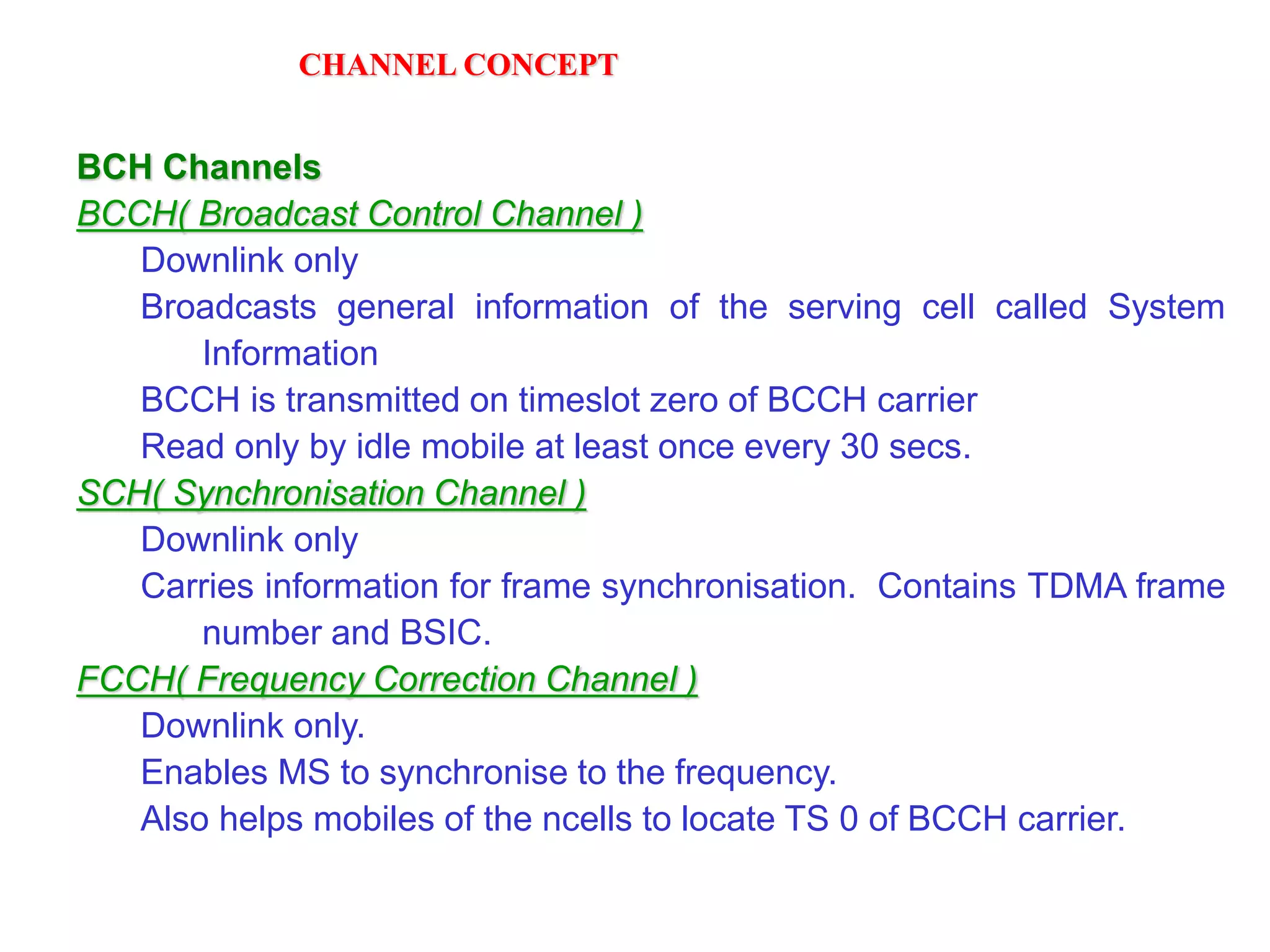 CHANNEL CONCEPT

BCH Channels

BCCH( Broadcast Control Channel )

Downlink only

Broadcasts general information of the serving cell called System Information

BCCH is transmitted on timeslot zero of BCCH carrier

Read only by idle mobile at least once every 30 secs.

SCH( Synchronisation Channel )

Downlink only

Carries information for frame synchronisation. Contains TDMA frame number and BSIC.

FCCH( Frequency Correction Channel )

Downlink only.

Enables MS to synchronise to the frequency.

Also helps mobiles of the ncells to locate TS 0 of BCCH carrier.